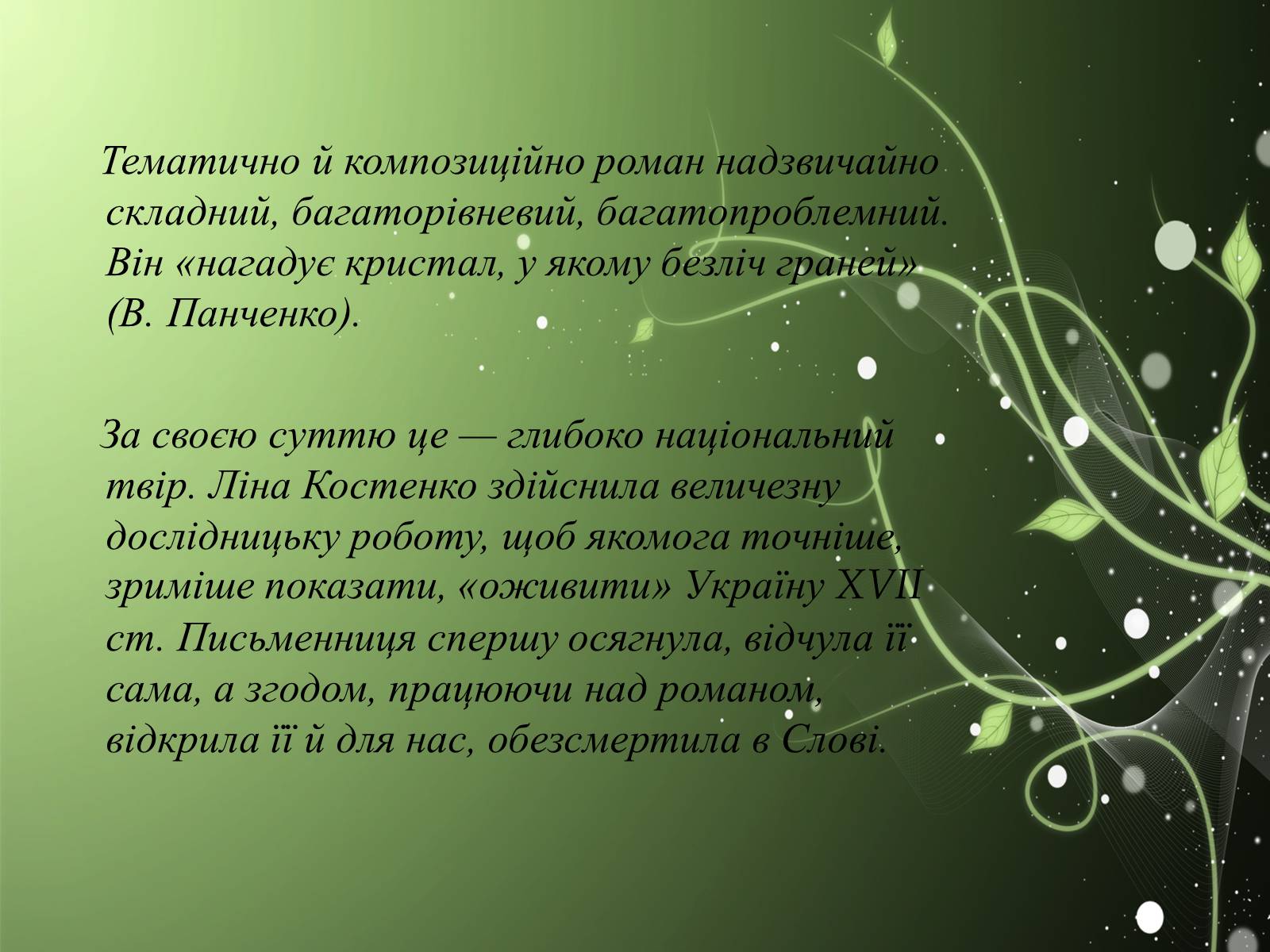 Тематично й композиційно роман надзвичайно складний, багаторівневий, багатопроблемний. Він «нагадує кристал, у якому безліч граней» (В. Панченко).

За своєю суттю це — глибоко національний твір. Ліна Костенко здійснила величезну дослідницьку роботу, щоб якомога точніше, зриміше показати, «оживити» Україну XVII ст. Письменниця спершу осягнула, відчула її сама, а згодом, працюючи над романом, відкрила її й для нас, обезсмертила в Слові.